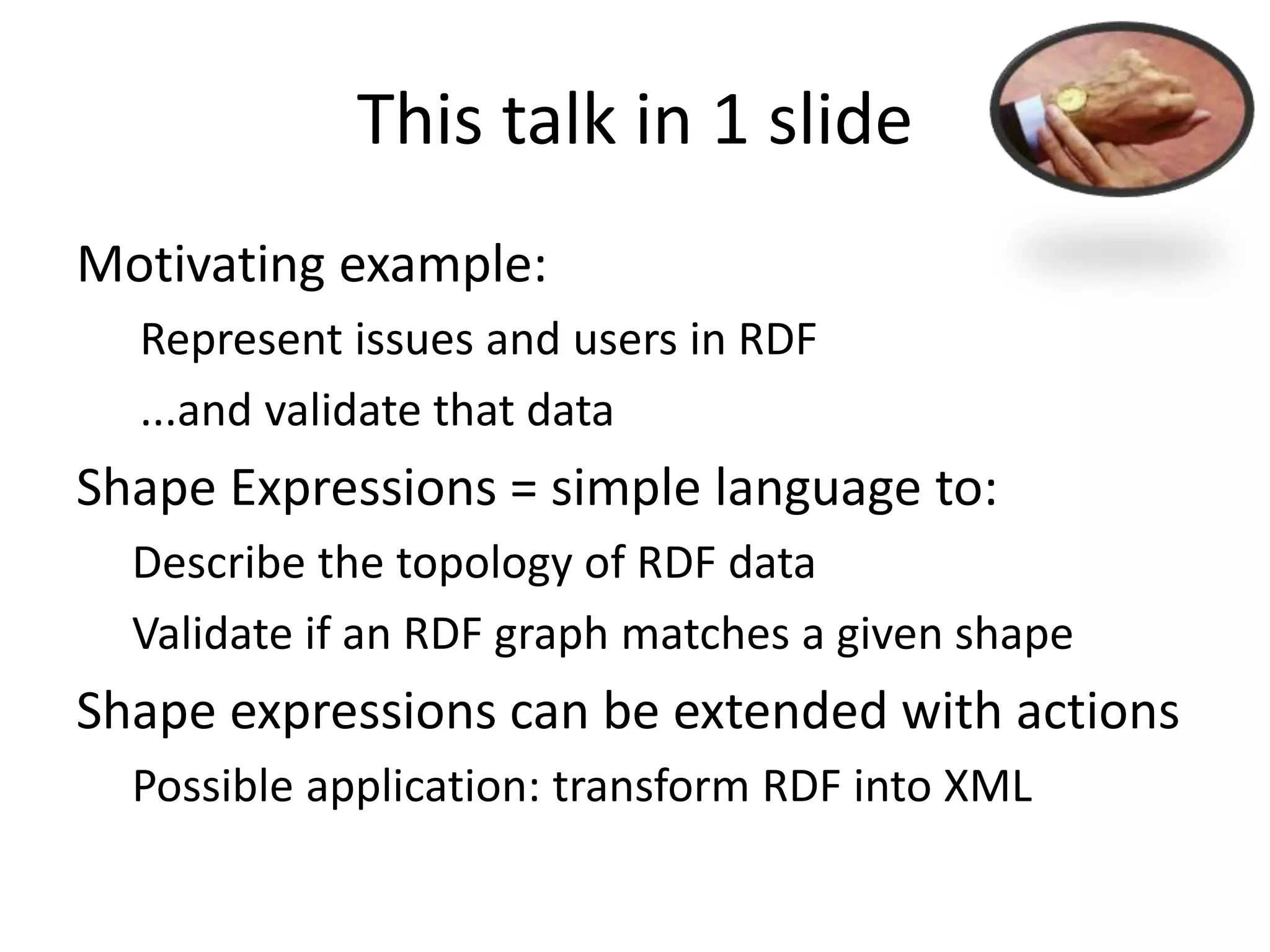 This talk in 1 slide

Motivating example:

Represent issues and users in RDF

...and validate that data

Shape Expressions = simple language to:

Describe the topology of RDF data

Validate if an RDF graph matches a given shape

Shape expressions can be extended with actions

Possible application: transform RDF into XML